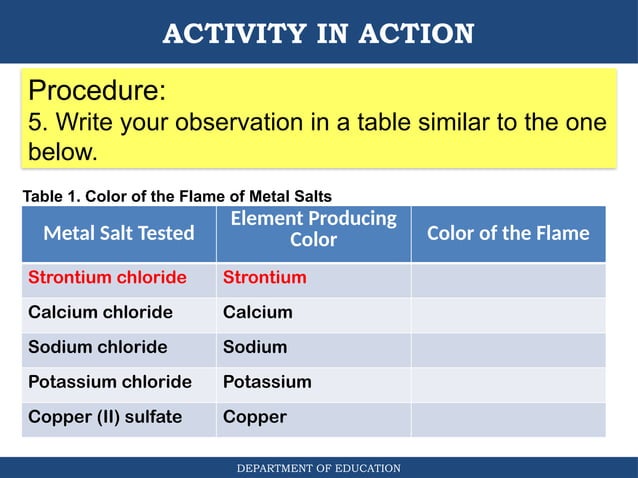 ACTIVITY IN ACTION

Procedure:
5. Write your observation in a table similar to the one below.

Table 1. Color of the Flame of Metal Salts

| Metal Salt Tested | Element Producing Color | Color of the Flame |
|---|---|---|
| Strontium chloride | Strontium | |
| Calcium chloride | Calcium | |
| Sodium chloride | Sodium | |
| Potassium chloride | Potassium | |
| Copper (II) sulfate | Copper | |

DEPARTMENT OF EDUCATION